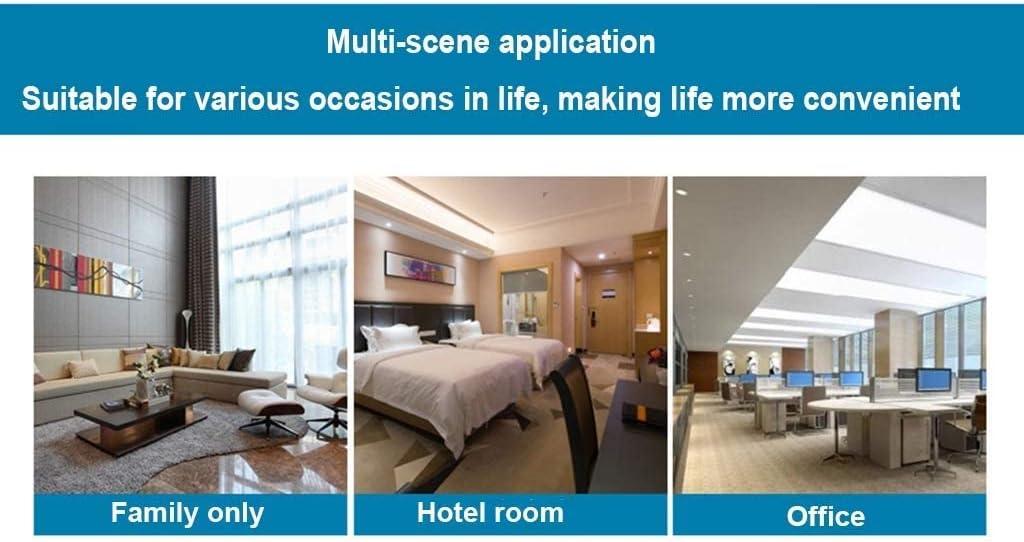 Multi-scene application
Suitable for various occasions in life, making life more convenient

Family only

Hotel room

Office